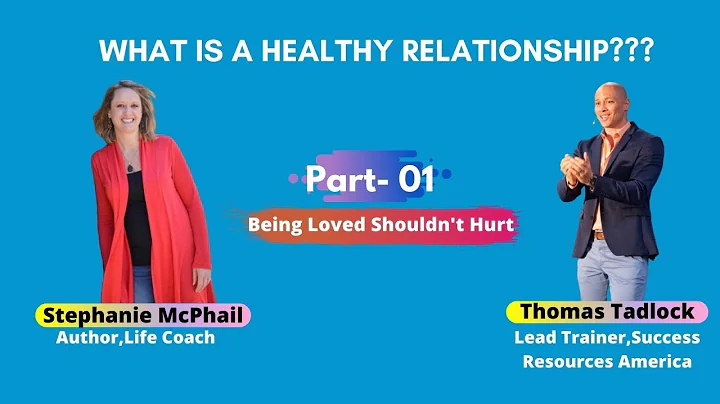 WHAT IS A HEALTHY RELATIONSHIP???

Part- 01

Being Loved Shouldn't Hurt

Stephanie McPhail
Author,Life Coach

Thomas Tadlock
Lead Trainer,Success Resources America